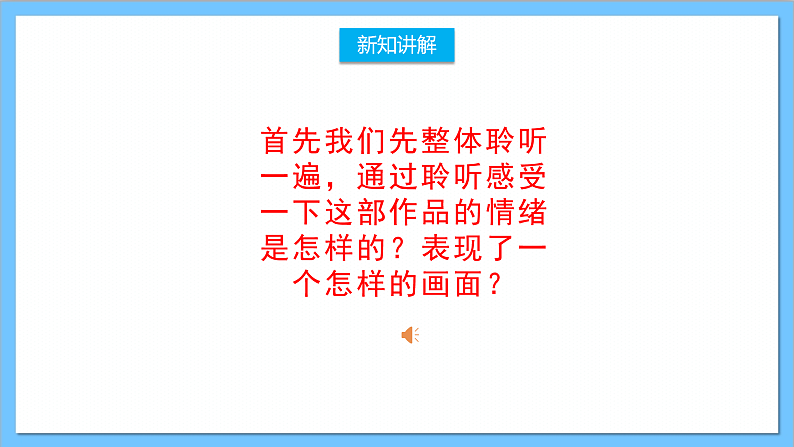 新知讲解

首先我们先整体聆听一遍，通过聆听感受一下这部作品的情绪是怎样的？表现了一个怎样的画面？